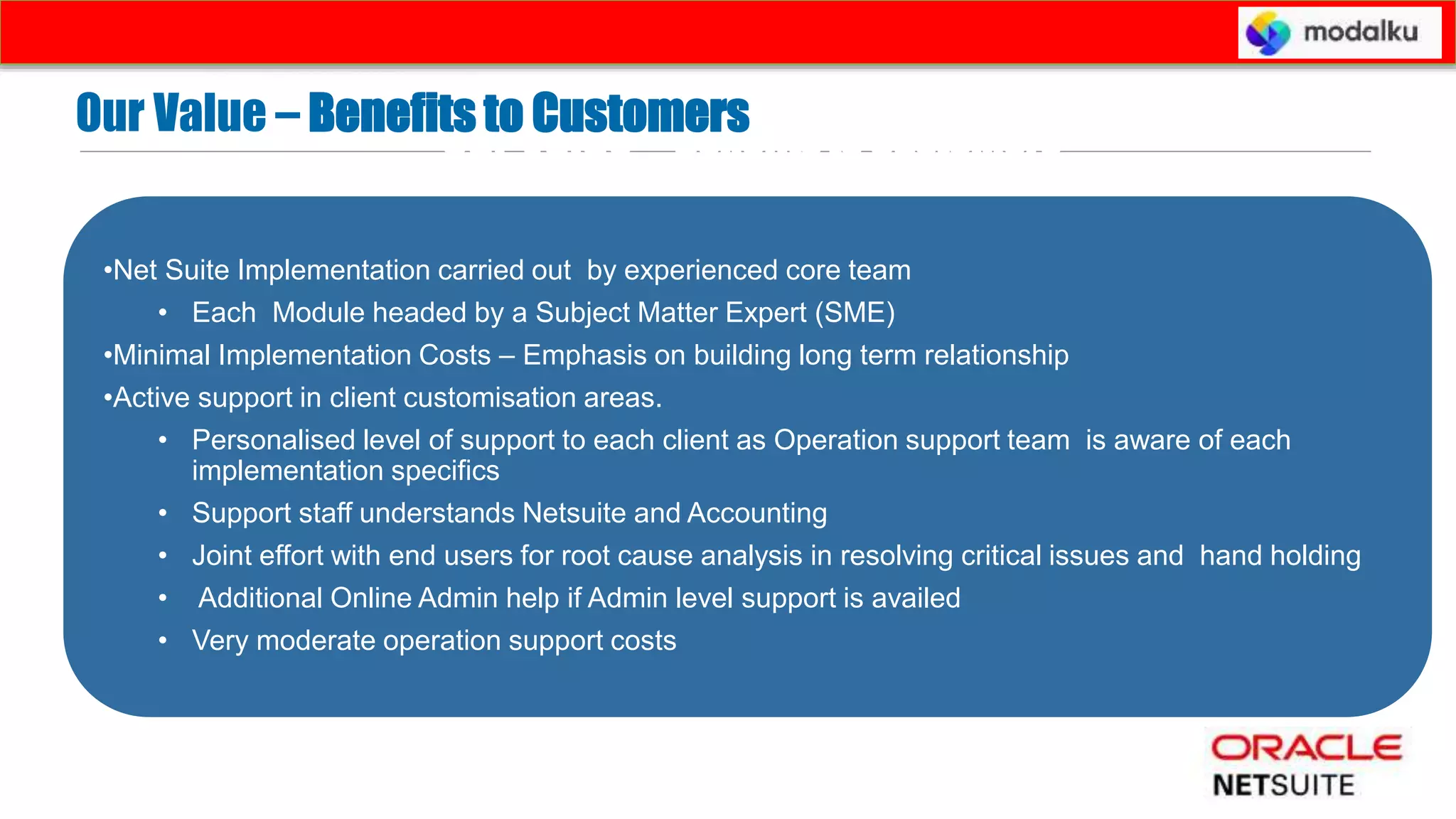 modalku

Our Value – Benefits to Customers

•Net Suite Implementation carried out by experienced core team
• Each Module headed by a Subject Matter Expert (SME)
•Minimal Implementation Costs – Emphasis on building long term relationship
•Active support in client customisation areas.
• Personalised level of support to each client as Operation support team is aware of each implementation specifics
• Support staff understands Netsuite and Accounting
• Joint effort with end users for root cause analysis in resolving critical issues and hand holding
• Additional Online Admin help if Admin level support is availed
• Very moderate operation support costs

ORACLE
NETSUITE